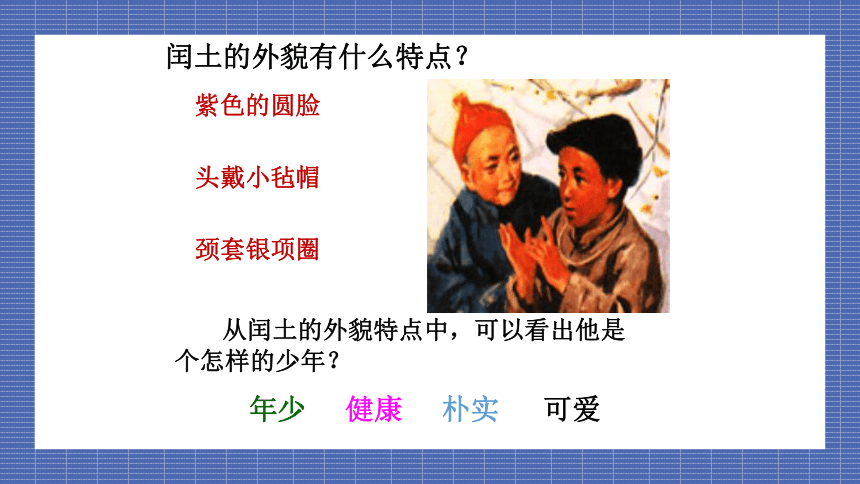 闰土的外貌有什么特点？

紫色的圆脸

头戴小毡帽

颈套银项圈

从闰土的外貌特点中，可以看出他是个怎样的少年？

年少　健康　朴实　可爱